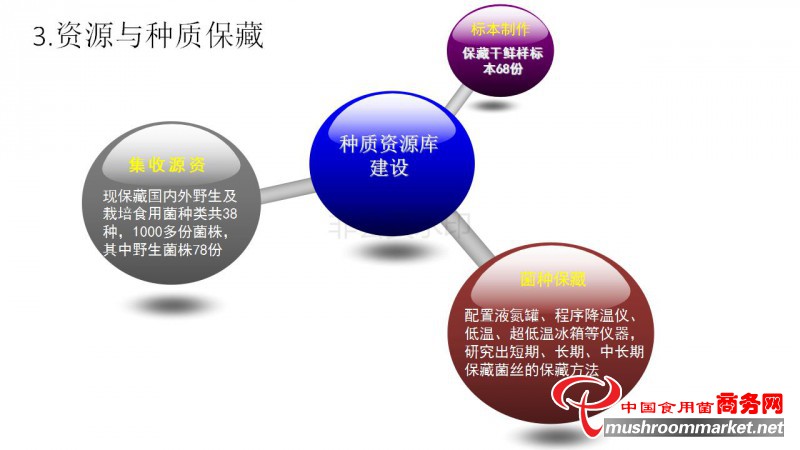 3.资源与种质保藏

标本制作

保藏干鲜样标本68份

种质资源库建设

集收源资

现保藏国内外野生及栽培食用菌种类共38种，1000多份菌株，其中野生菌株78份

菌种保藏

配置液氮罐、程序降温仪、低温、超低温冰箱等仪器，研究出短期、长期、中长期保藏菌丝的保藏方法

中国食用菌商务网
mushroommarket.net